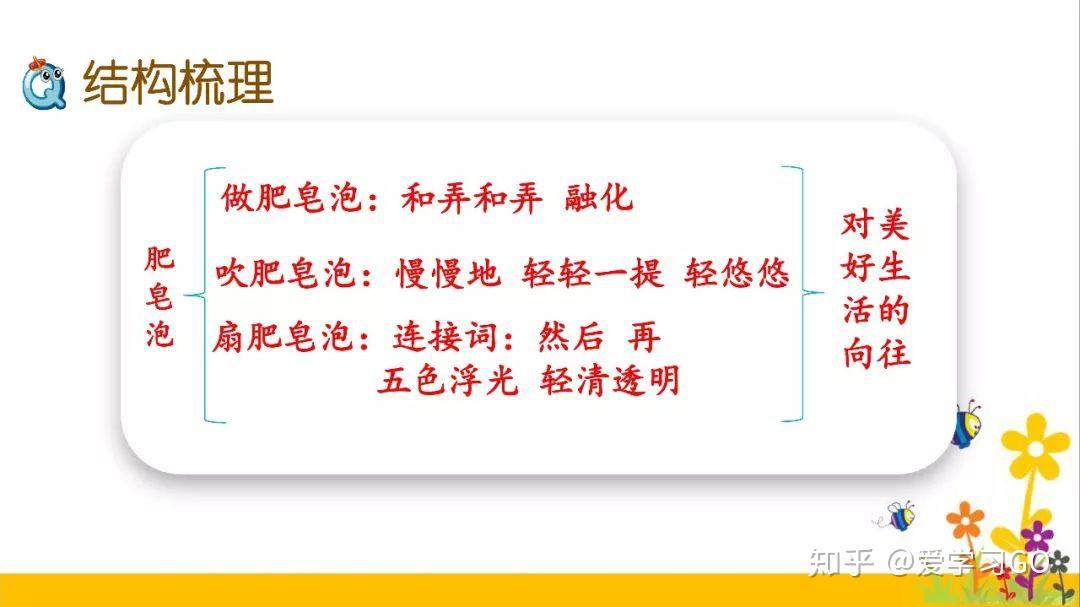 结构梳理

肥皂泡

做肥皂泡：和弄和弄 融化

吹肥皂泡：慢慢地 轻轻一提 轻悠悠

扇肥皂泡：连接词：然后 再
五色浮光 轻清透明

对美好生活的向往

知乎 @爱学习GO